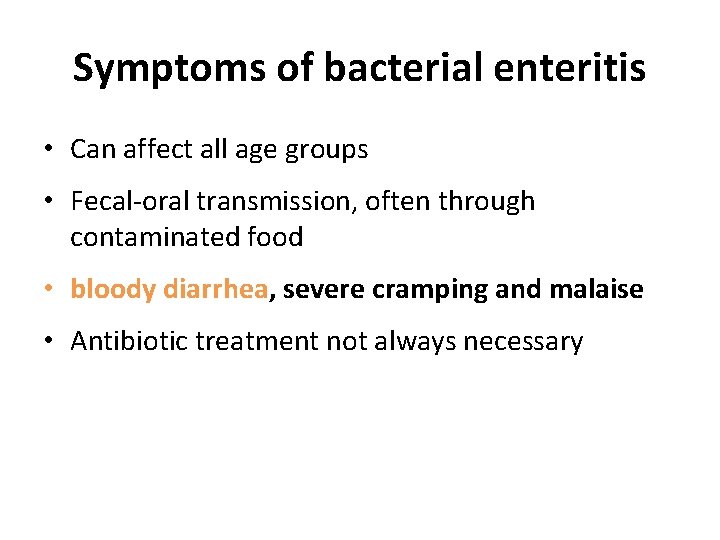 Symptoms of bacterial enteritis

• Can affect all age groups

• Fecal-oral transmission, often through contaminated food

• bloody diarrhea, severe cramping and malaise

• Antibiotic treatment not always necessary